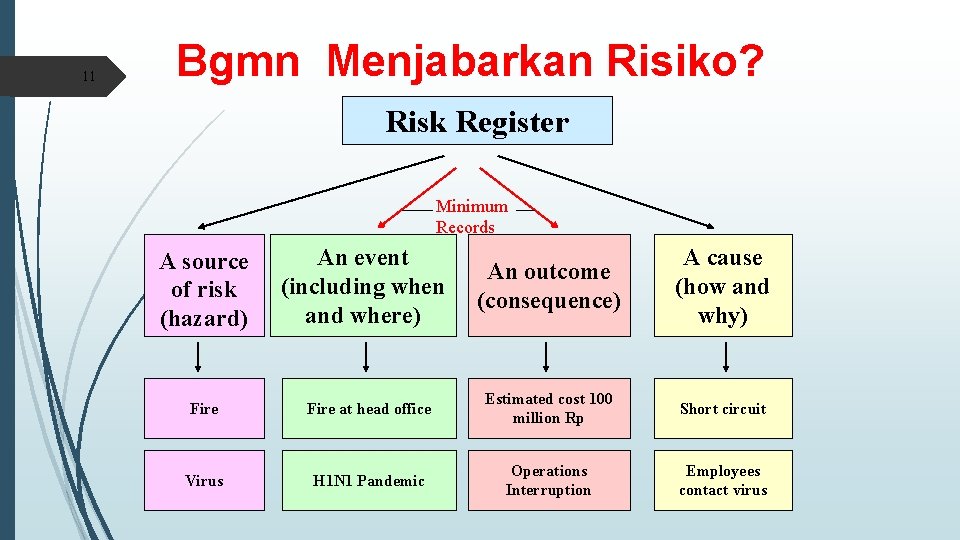 11

Bgmn Menjabarkan Risiko?

Risk Register

Minimum Records

A source of risk (hazard)

An event (including when and where)

An outcome (consequence)

A cause (how and why)

Fire

Fire at head office

Estimated cost 100 million Rp

Short circuit

Virus

H1N1 Pandemic

Operations Interruption

Employees contact virus